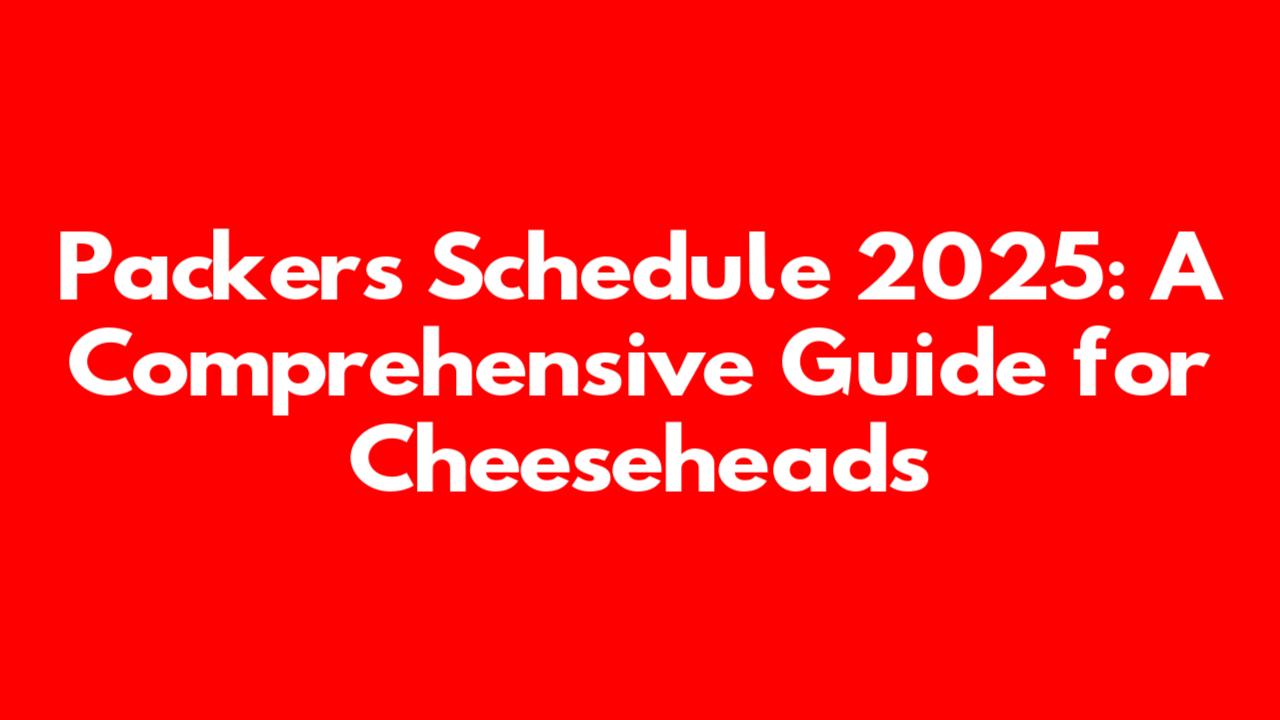 Packers Schedule 2025: A Comprehensive Guide for Cheeseheads